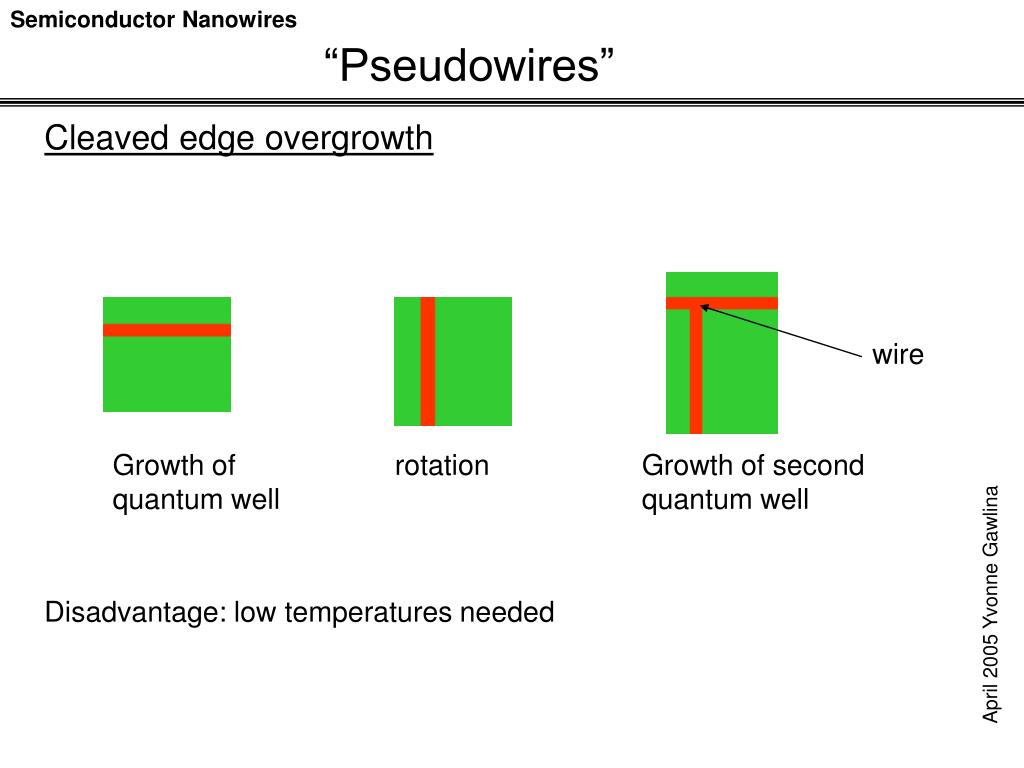 Semiconductor Nanowires

“Pseudowires”

Cleaved edge overgrowth

wire

Growth of quantum well

rotation

Growth of second quantum well

Disadvantage: low temperatures needed

April 2005 Yvonne Gawlina